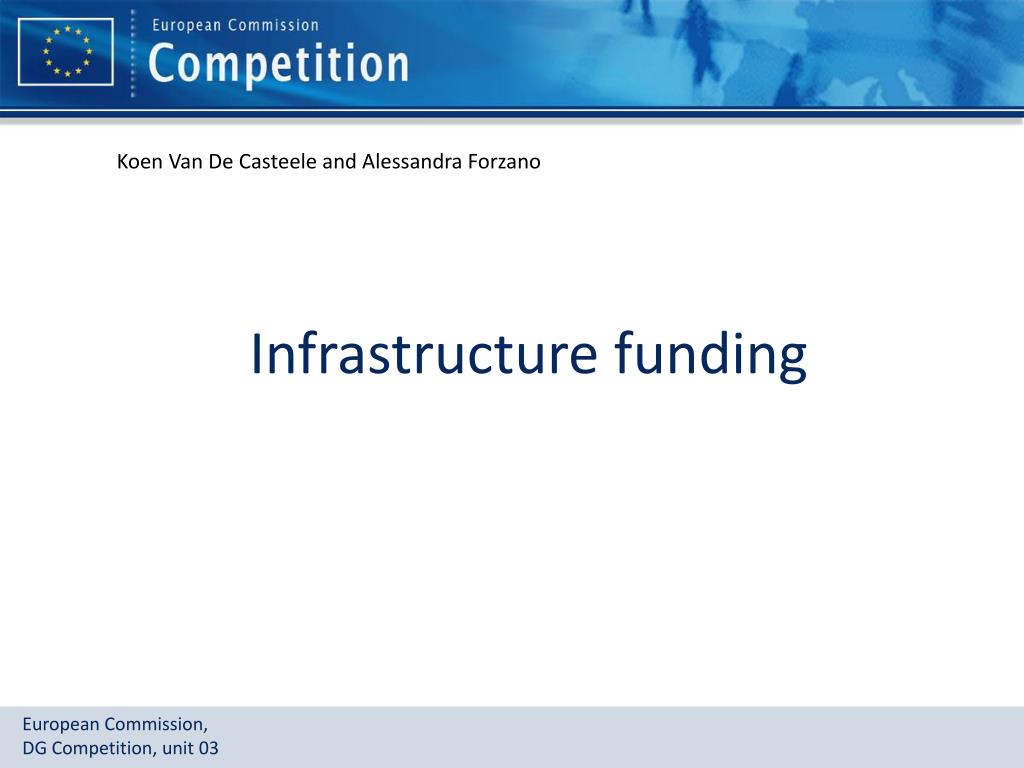 European Commission
Competition

Koen Van De Casteele and Alessandra Forzano

Infrastructure funding

European Commission,
DG Competition, unit 03